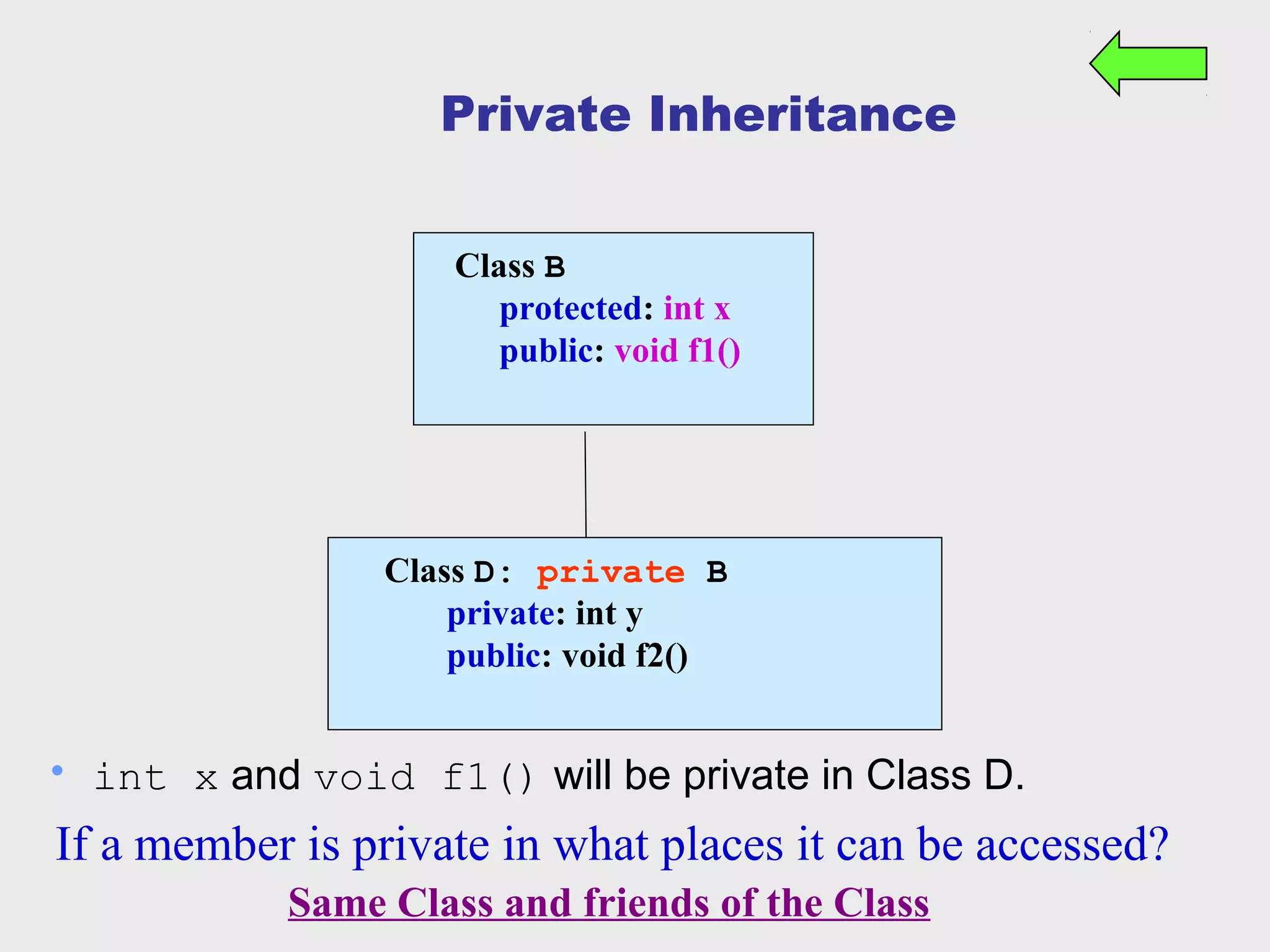 Private Inheritance

Class B
protected: int x
public: void f1()

Class D: private B
private: int y
public: void f2()

• int x and void f1() will be private in Class D.

If a member is private in what places it can be accessed?

Same Class and friends of the Class